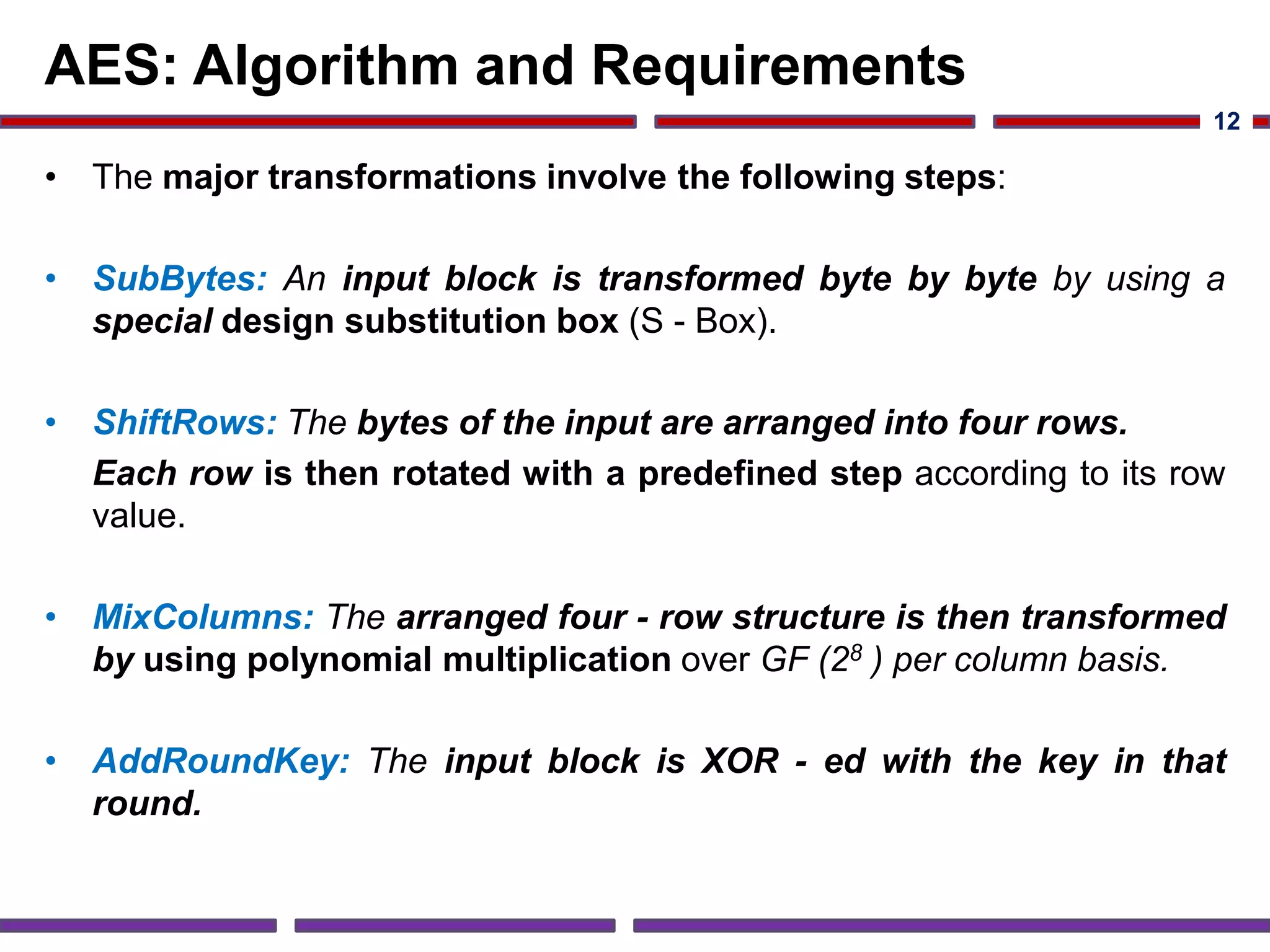 AES: Algorithm and Requirements

12

• The major transformations involve the following steps:

• SubBytes: An input block is transformed byte by byte by using a special design substitution box (S - Box).

• ShiftRows: The bytes of the input are arranged into four rows.

Each row is then rotated with a predefined step according to its row value.

• MixColumns: The arranged four - row structure is then transformed by using polynomial multiplication over GF ($2^8$ ) per column basis.

• AddRoundKey: The input block is XOR - ed with the key in that round.